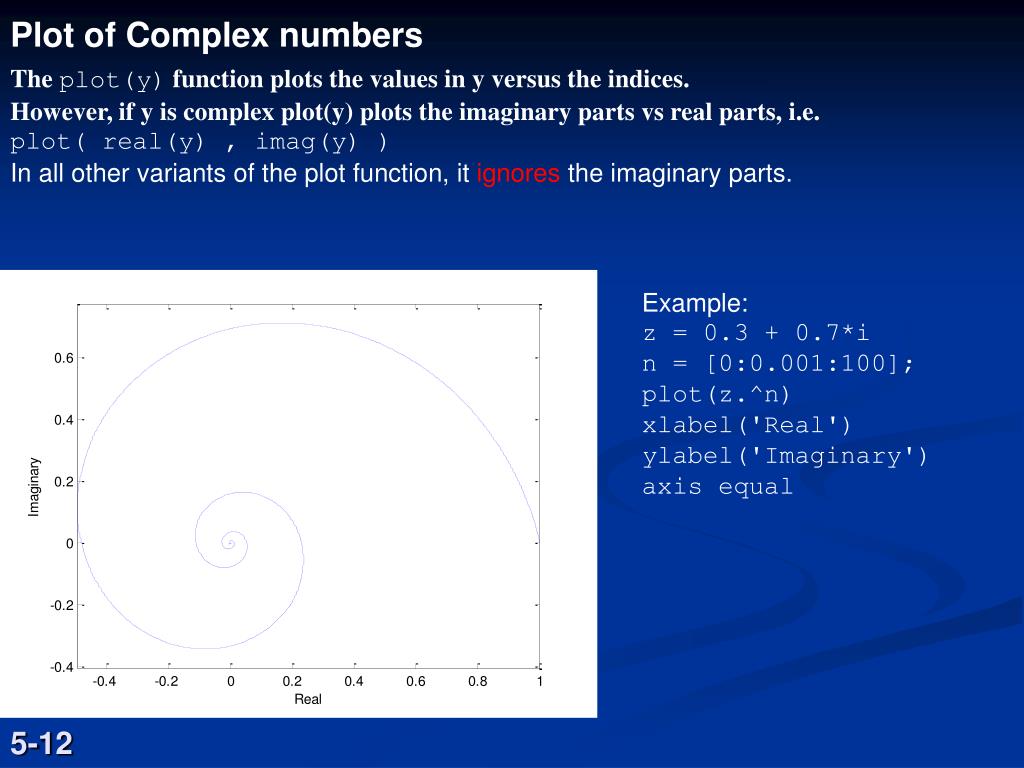 Plot of Complex numbers

The plot(y) function plots the values in y versus the indices.
However, if y is complex plot(y) plots the imaginary parts vs real parts, i.e.
plot( real(y) , imag(y) )
In all other variants of the plot function, it ignores the imaginary parts.

0.6
0.4
0.2
0
-0.2
-0.4
Imaginary
-0.4 -0.2 0 0.2 0.4 0.6 0.8 1
Real

Example:
z = 0.3 + 0.7*i
n = [0:0.001:100];
plot(z.^n)
xlabel('Real')
ylabel('Imaginary')
axis equal

5-12